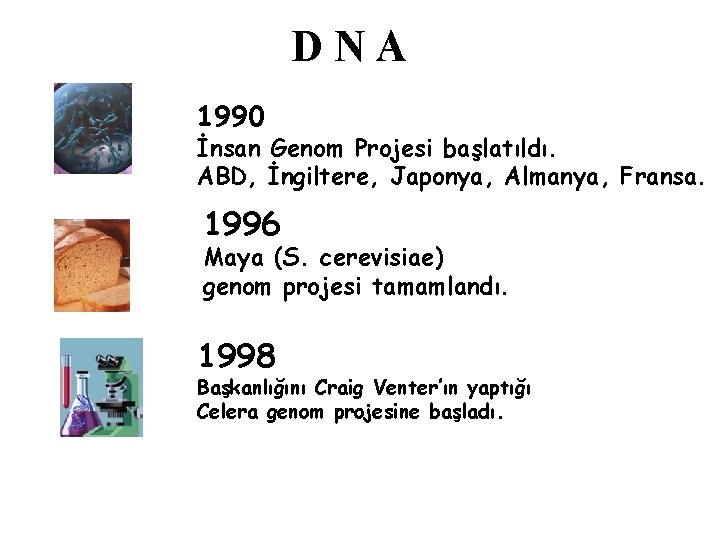 D N A

1990
İnsan Genom Projesi başlatıldı.
ABD, İngiltere, Japonya, Almanya, Fransa.

1996
Maya (S. cerevisiae)
genom projesi tamamlandı.

1998
Başkanlığını Craig Venter'ın yaptığı
Celera genom projesine başladı.